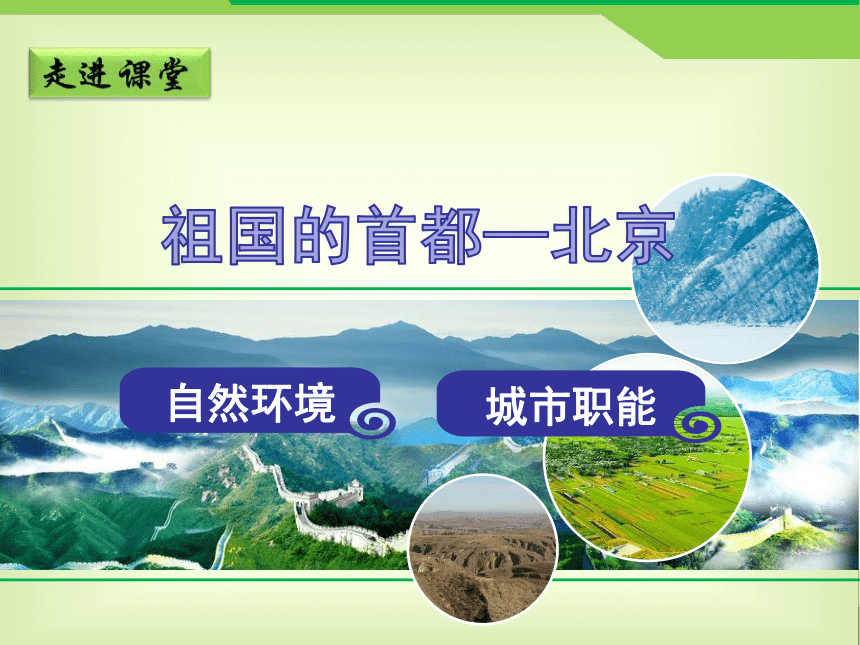 走进课堂

祖国的首都—北京

自然环境

城市职能